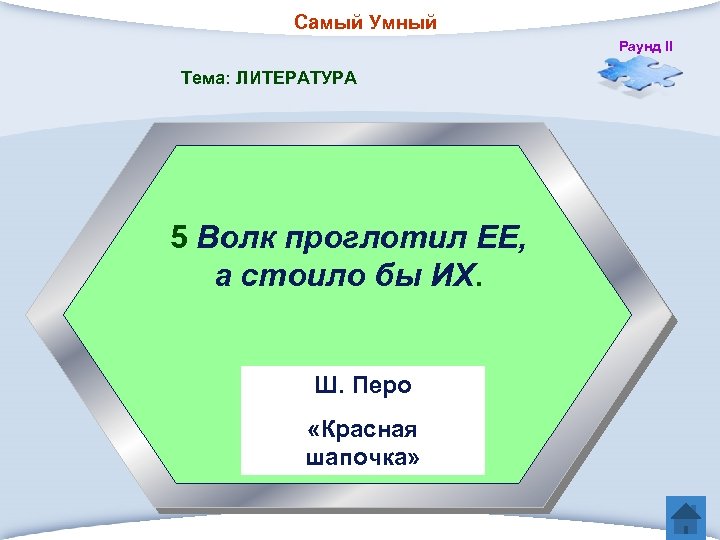 Самый Умный

Раунд II

Тема: ЛИТЕРАТУРА

5 Волк проглотил ЕЕ, а стоило бы ИХ.

Ш. Перо

«Красная шапочка»